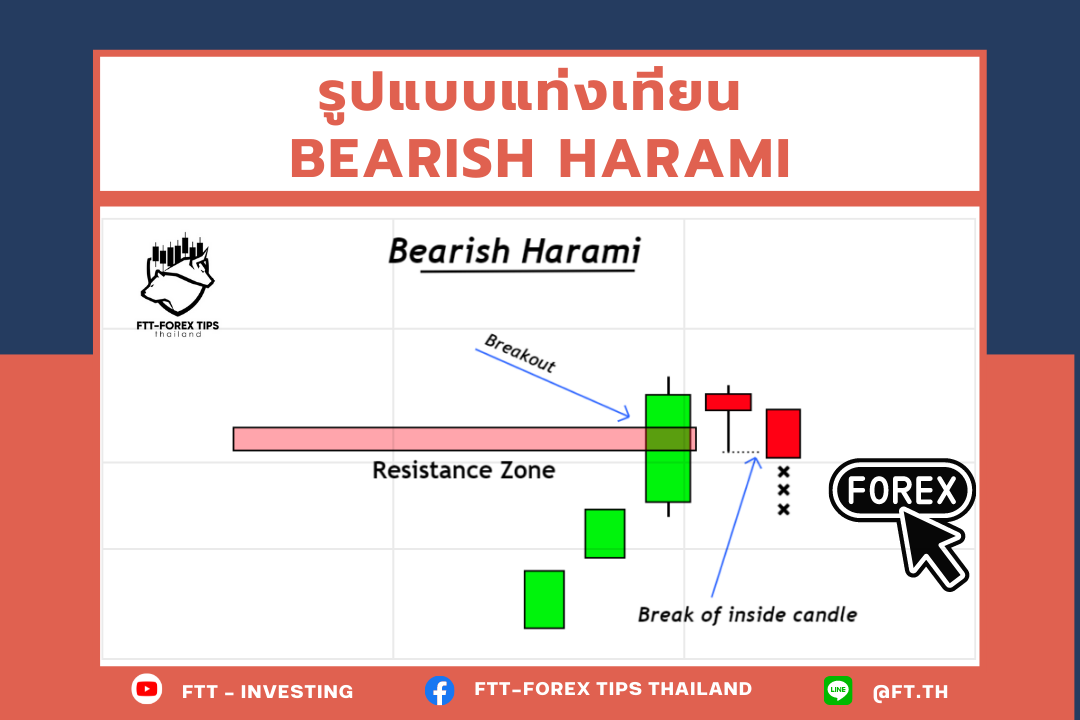 รูปแบบแท่งเทียน
BEARISH HARAMI

FTT-FOREX TIPS
thailand

Bearish Harami

Breakout

Resistance Zone

Break of inside candle

FOREX

FTT - INVESTING

FTT-FOREX TIPS THAILAND

LINE

@FT.TH